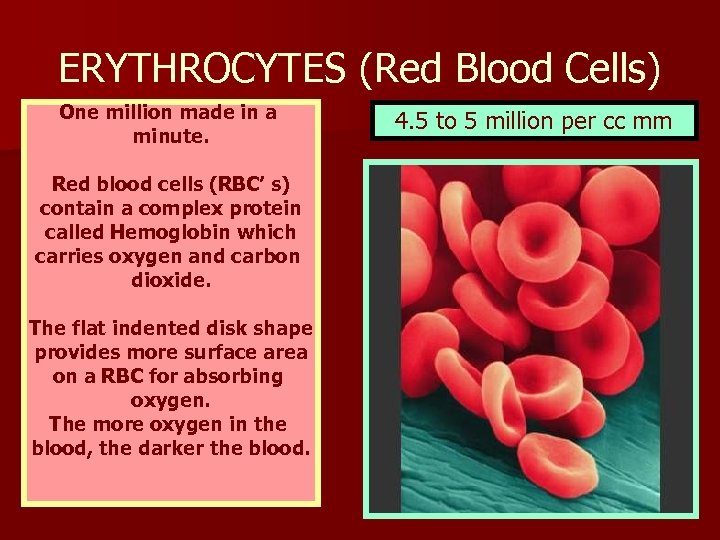 ERYTHROCYTES (Red Blood Cells)

One million made in a minute.

Red blood cells (RBC' s) contain a complex protein called Hemoglobin which carries oxygen and carbon dioxide.

The flat indented disk shape provides more surface area on a RBC for absorbing oxygen.
The more oxygen in the blood, the darker the blood.

4.5 to 5 million per cc mm